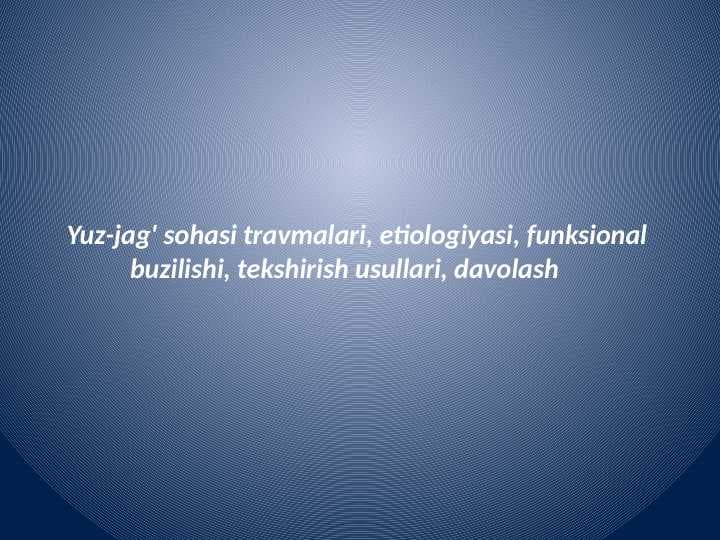 Yuz-jag' sohasi travmalari, etiologiyasi, funksional buzilishi, tekshirish usullari, davolash